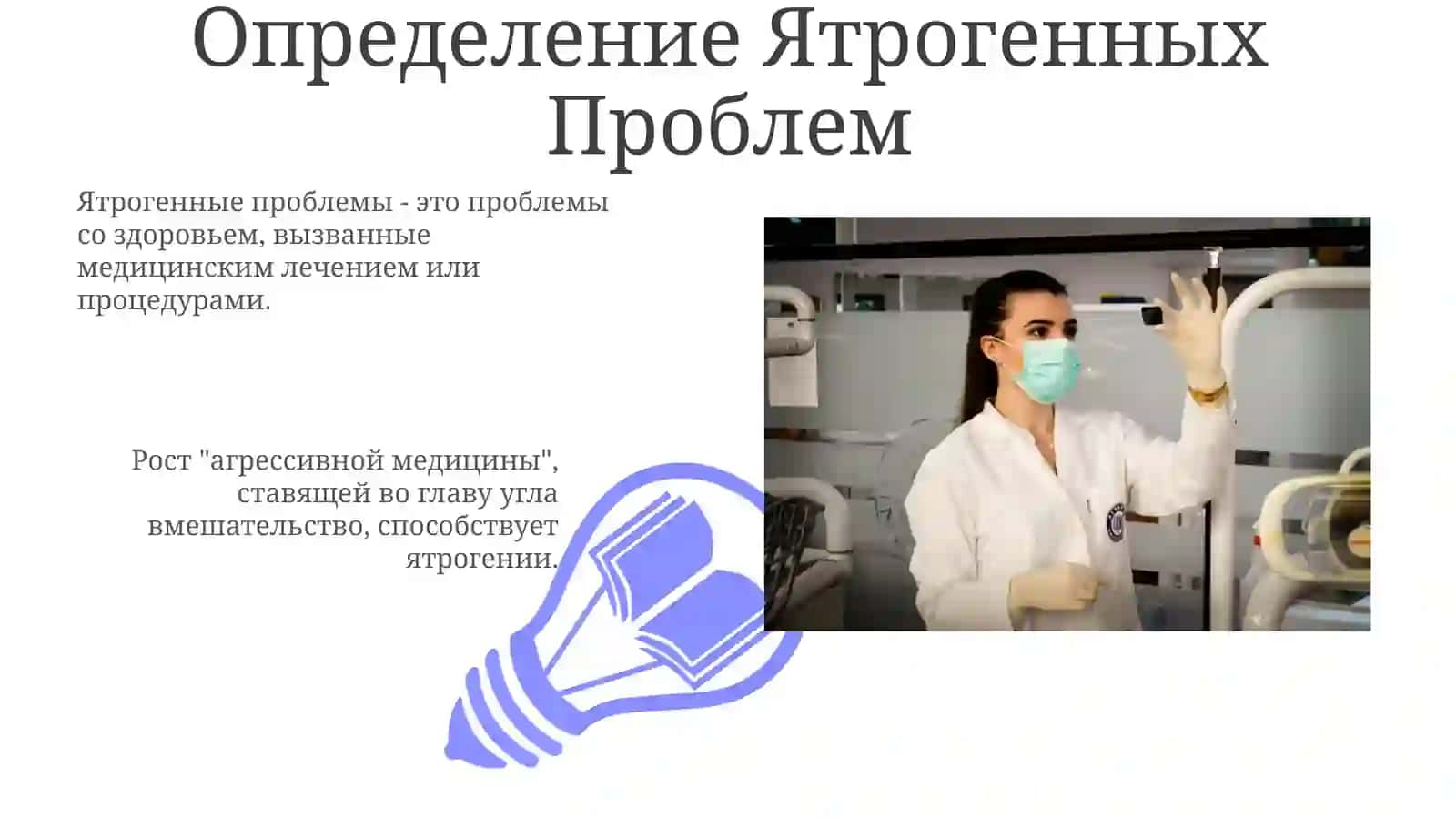 Определение Ятрогенных Проблем

Ятрогенные проблемы - это проблемы со здоровьем, вызванные медицинским лечением или процедурами.

Рост "агрессивной медицины", ставящей во главу угла вмешательство, способствует ятрогении.